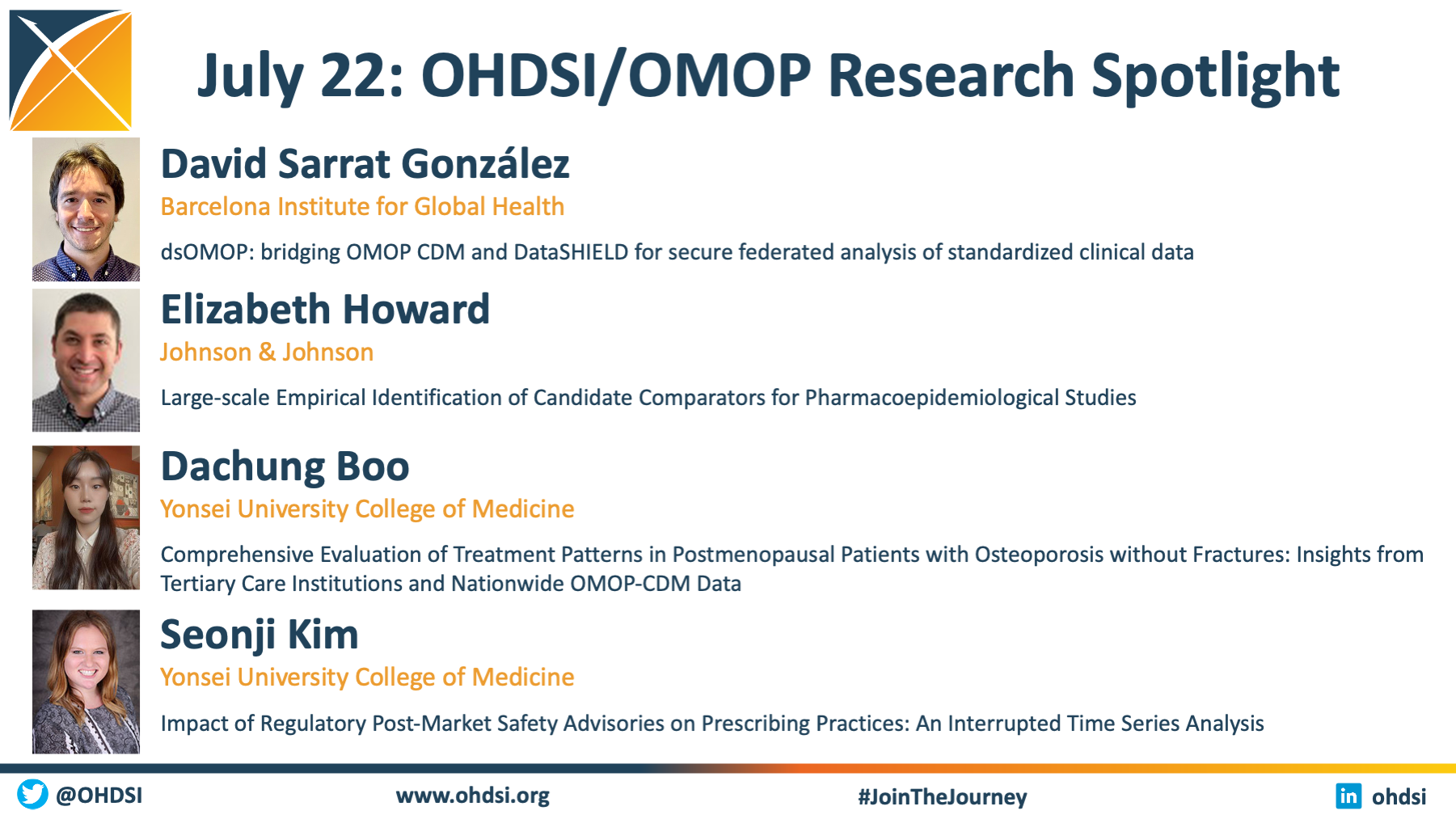 July 22: OHDSI/OMOP Research Spotlight

David Sarrat González
Barcelona Institute for Global Health
dsOMOP: bridging OMOP CDM and DataSHIELD for secure federated analysis of standardized clinical data

Elizabeth Howard
Johnson & Johnson
Large-scale Empirical Identification of Candidate Comparators for Pharmacoepidemiological Studies

Dachung Boo
Yonsei University College of Medicine
Comprehensive Evaluation of Treatment Patterns in Postmenopausal Patients with Osteoporosis without Fractures: Insights from Tertiary Care Institutions and Nationwide OMOP-CDM Data

Seonji Kim
Yonsei University College of Medicine
Impact of Regulatory Post-Market Safety Advisories on Prescribing Practices: An Interrupted Time Series Analysis

@OHDSI
www.ohdsi.org
#JoinTheJourney
in ohdsi